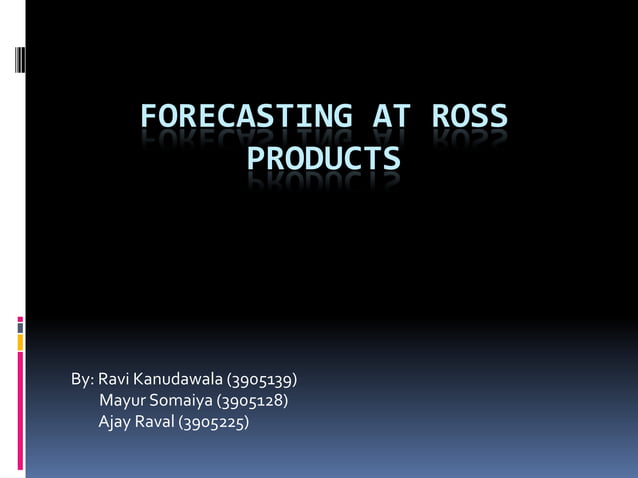 FORECASTING AT ROSS PRODUCTS

By: Ravi Kanudawala (3905139)
Mayur Somaiya (3905128)
Ajay Raval (3905225)